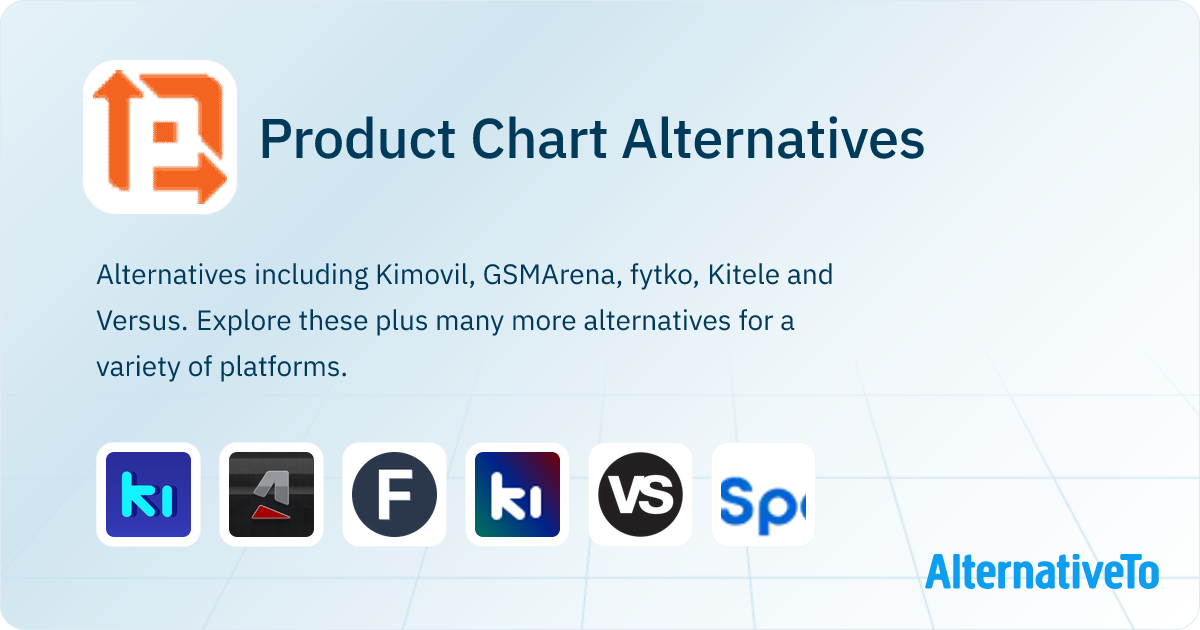 Product Chart Alternatives

Alternatives including Kimovil, GSMArena, fytko, Kitele and Versus. Explore these plus many more alternatives for a variety of platforms.

ki

F

ki

VS

Sp

AlternativeTo